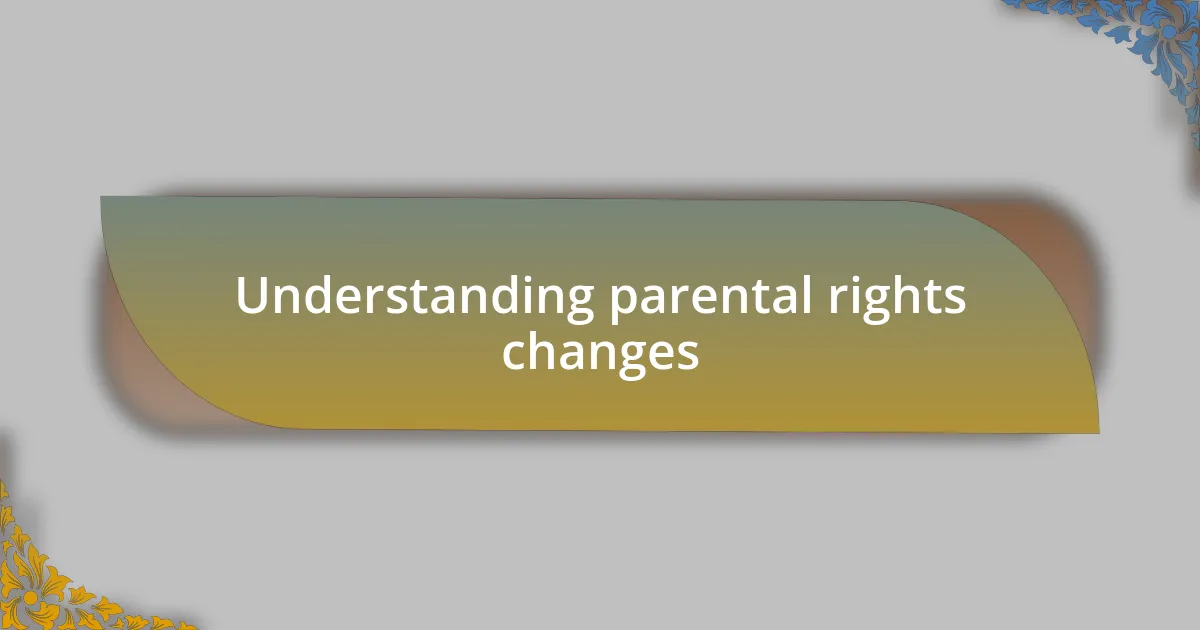 Understanding parental rights changes